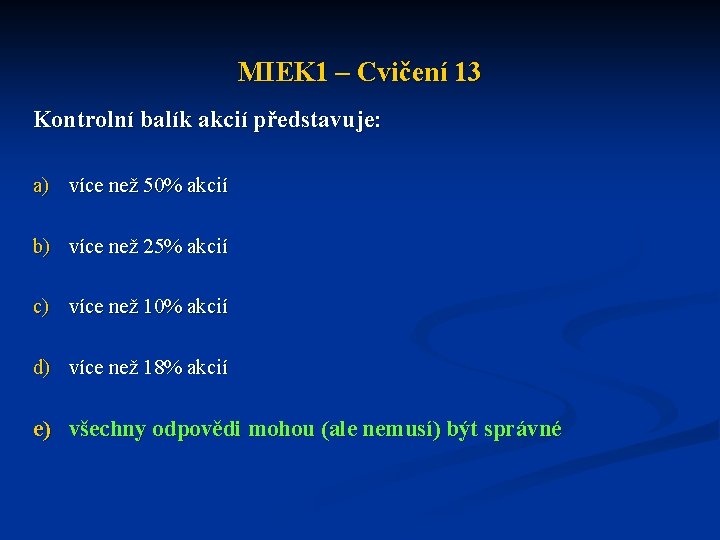 MIEK1 – Cvičení 13

Kontrolní balík akcií představuje:

a) více než 50% akcií

b) více než 25% akcií

c) více než 10% akcií

d) více než 18% akcií

e) všechny odpovědi mohou (ale nemusí) být správné